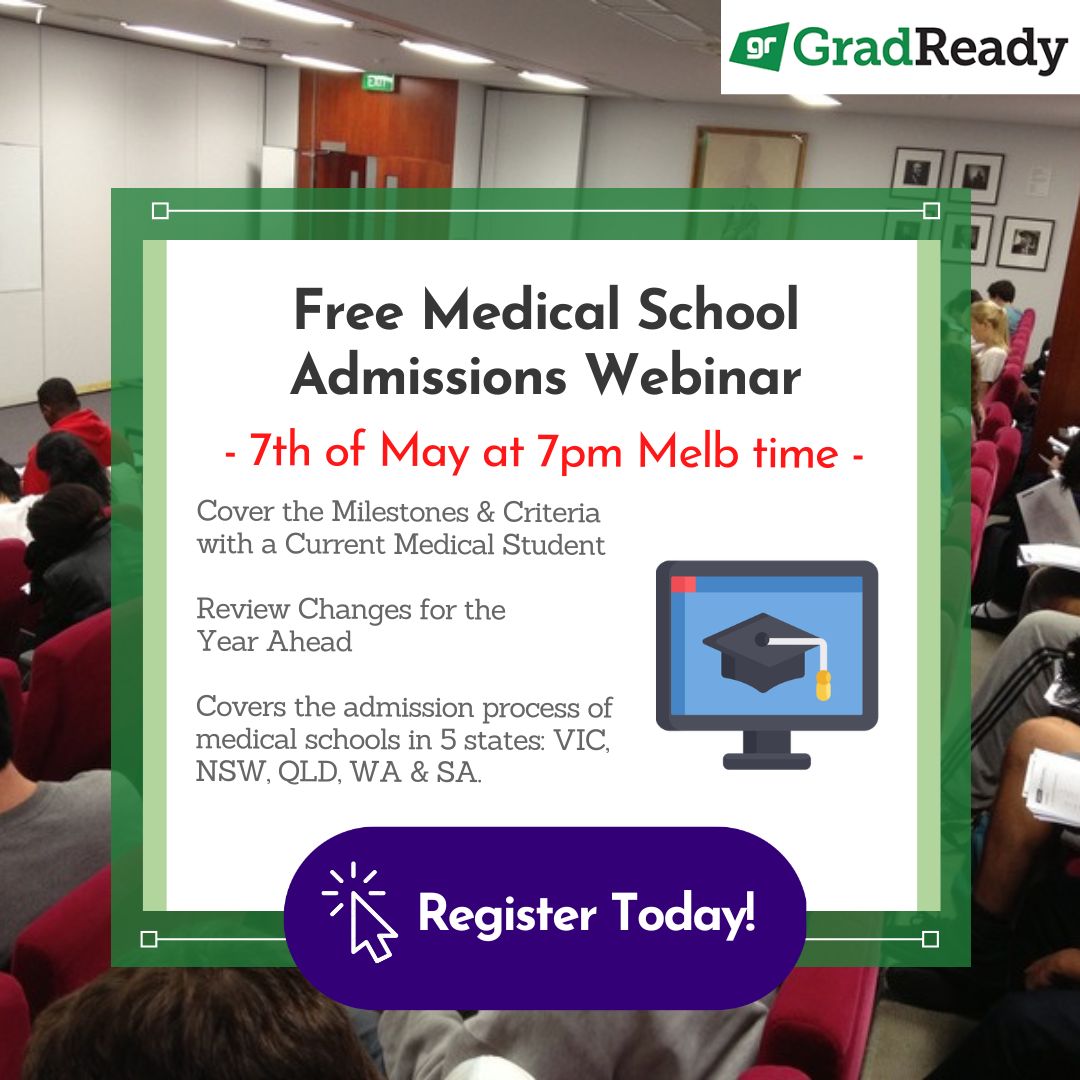 gr GradReady

EXIT

Free Medical School Admissions Webinar

- 7th of May at 7pm Melb time -

Cover the Milestones & Criteria with a Current Medical Student

Review Changes for the Year Ahead

Covers the admission process of medical schools in 5 states: VIC, NSW, QLD, WA & SA.

Register Today!